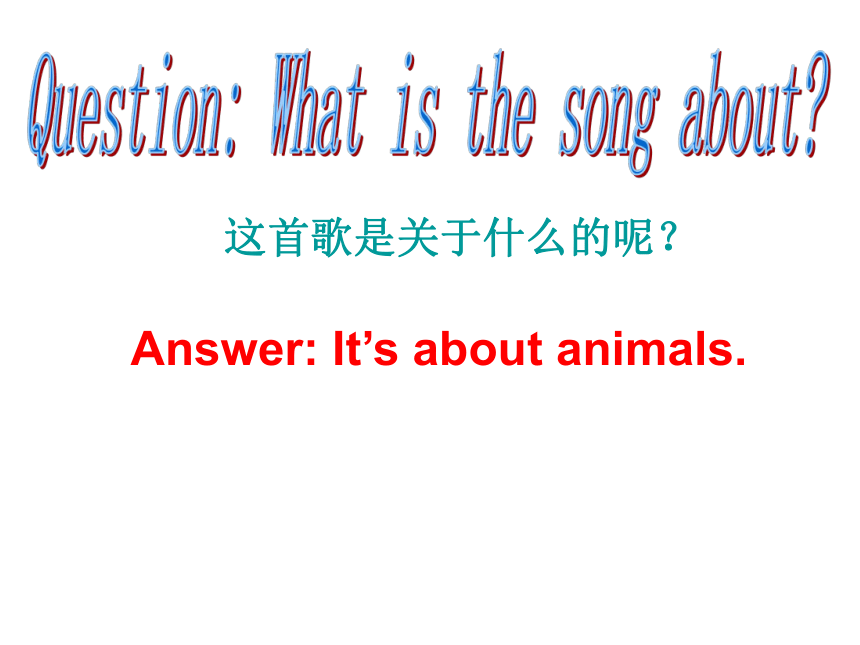 Question: What is the song about?

这首歌是关于什么的呢？

Answer: It’s about animals.